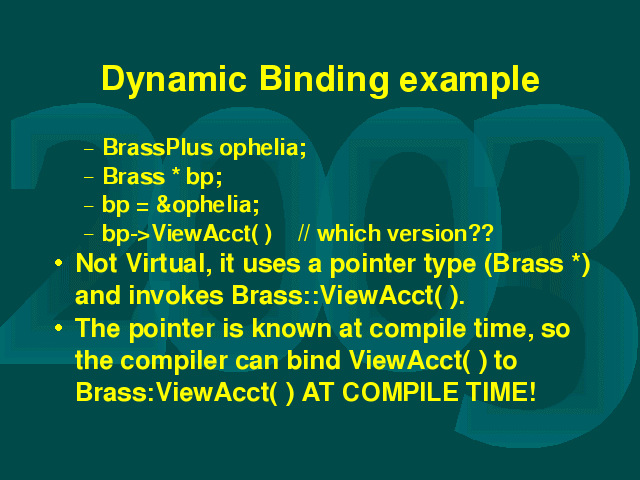 Dynamic Binding example

– BrassPlus ophelia;
– Brass * bp;
– bp = &ophelia;
– bp->ViewAcct( )    // which version??

• Not Virtual, it uses a pointer type (Brass *) and invokes Brass::ViewAcct( ).
• The pointer is known at compile time, so the compiler can bind ViewAcct( ) to Brass:ViewAcct( ) AT COMPILE TIME!

2003